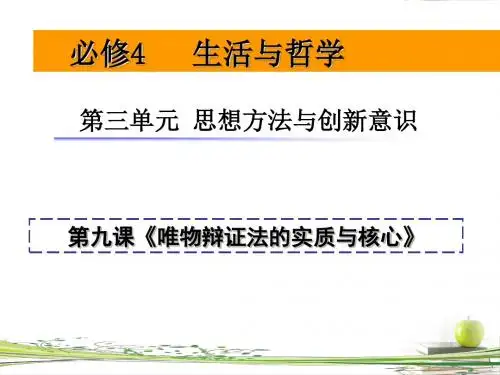 必修4　生活与哲学

第三单元 思想方法与创新意识

第九课《唯物辩证法的实质与核心》